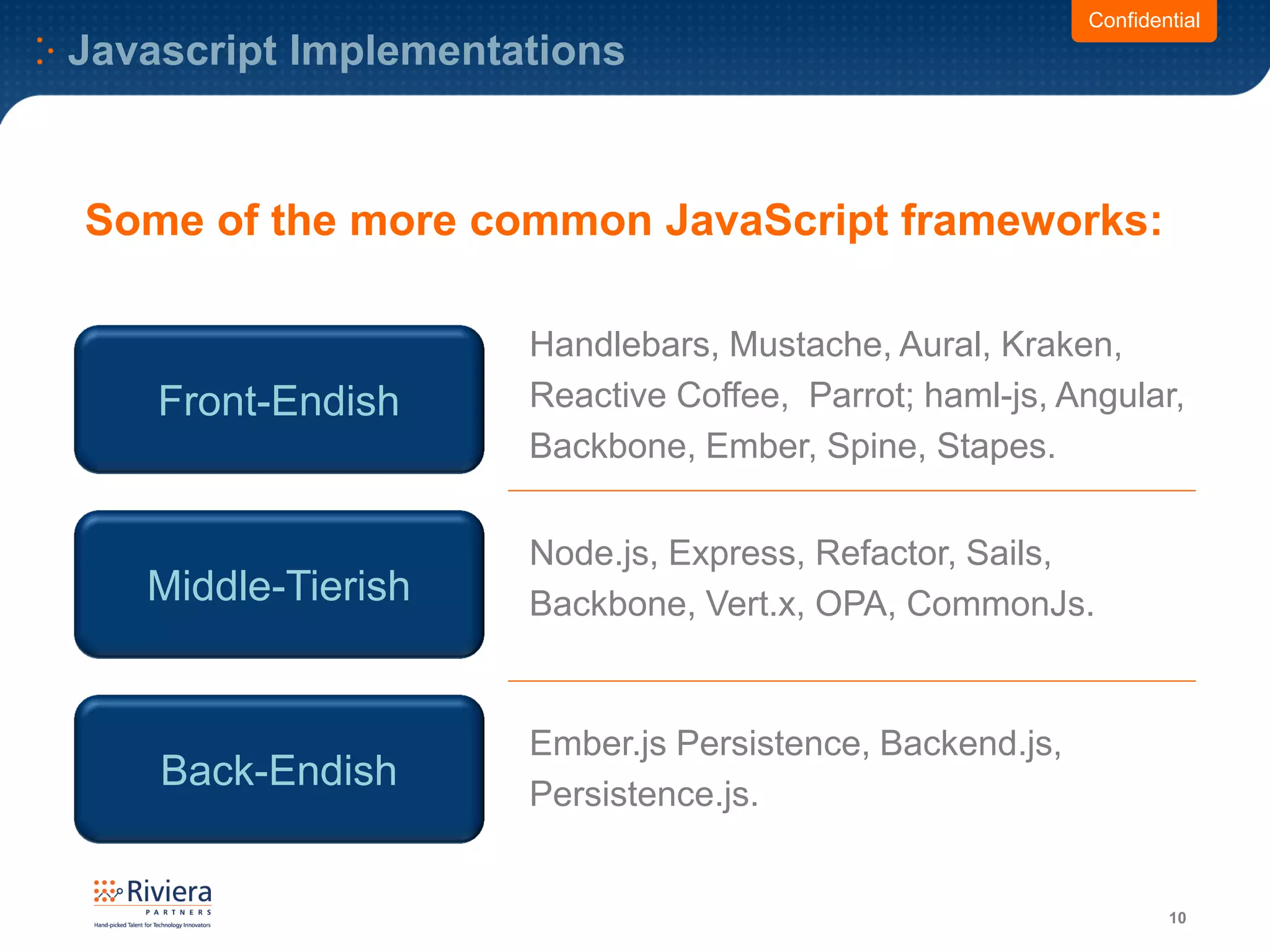 Javascript Implementations

Confidential

Some of the more common JavaScript frameworks:

Front-Endish

Handlebars, Mustache, Aural, Kraken, Reactive Coffee, Parrot; haml-js, Angular, Backbone, Ember, Spine, Stapes.

Middle-Tierish

Node.js, Express, Refactor, Sails, Backbone, Vert.x, OPA, CommonJs.

Back-Endish

Ember.js Persistence, Backend.js, Persistence.js.

Riviera PARTNERS
Hand-picked Talent for Technology Innovators

10